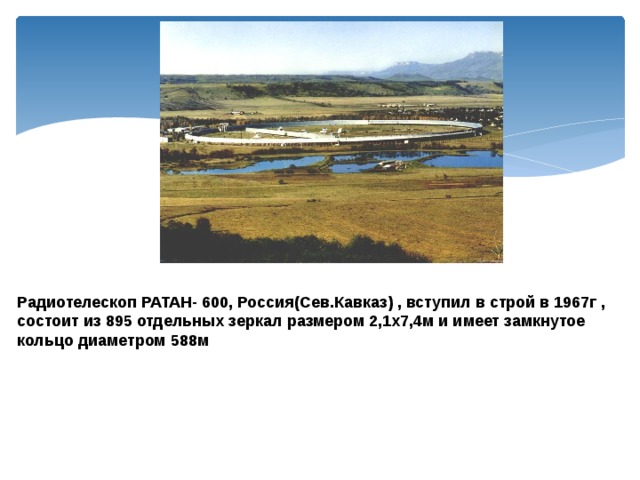 Радиотелескоп РАТАН- 600, Россия(Сев.Кавказ) , вступил в строй в 1967г , состоит из 895 отдельных зеркал размером 2,1х7,4м и имеет замкнутое кольцо диаметром 588м